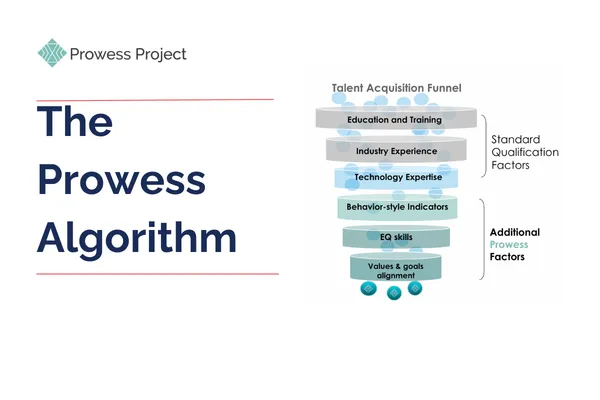 Prowess Project

The Prowess Algorithm

Talent Acquisition Funnel

Education and Training

Industry Experience

Technology Expertise

Standard Qualification Factors

Behavior-style Indicators

EQ skills

Values & goals alignment

Additional Prowess Factors